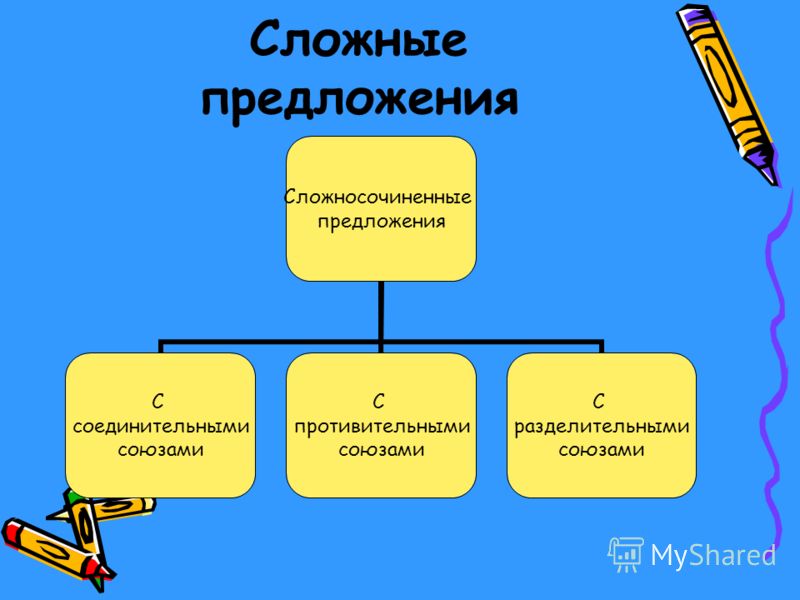 Сложные предложения

Сложносочиненные предложения

С соединительными союзами

С противительными союзами

С разделительными союзами

MyShared